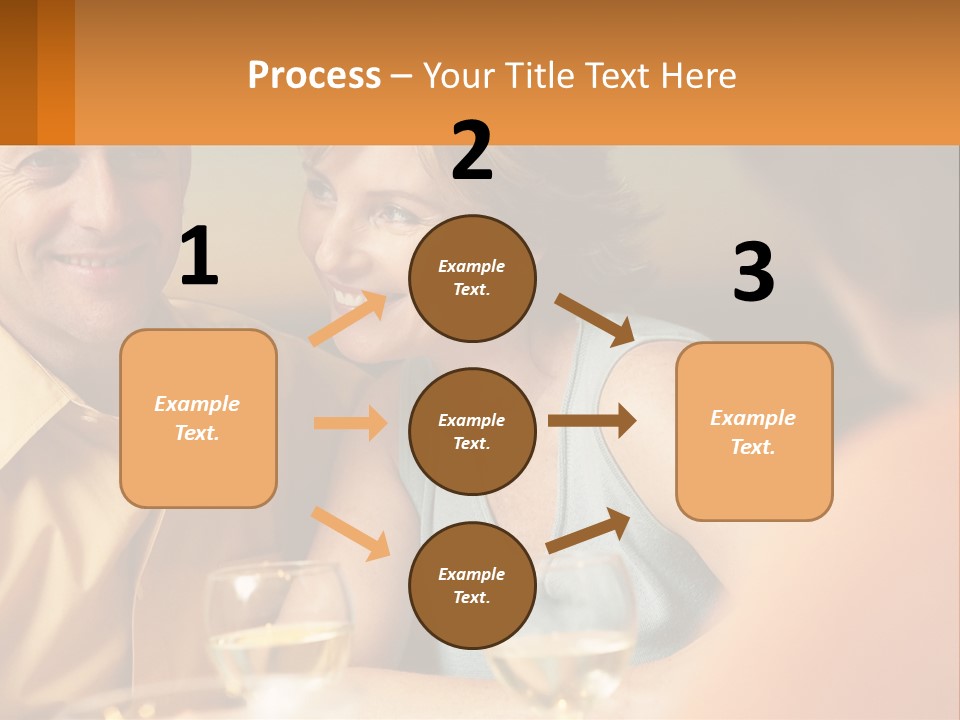 Process – Your Title Text Here

1

Example Text.

2

Example Text.

Example Text.

Example Text.

3

Example Text.